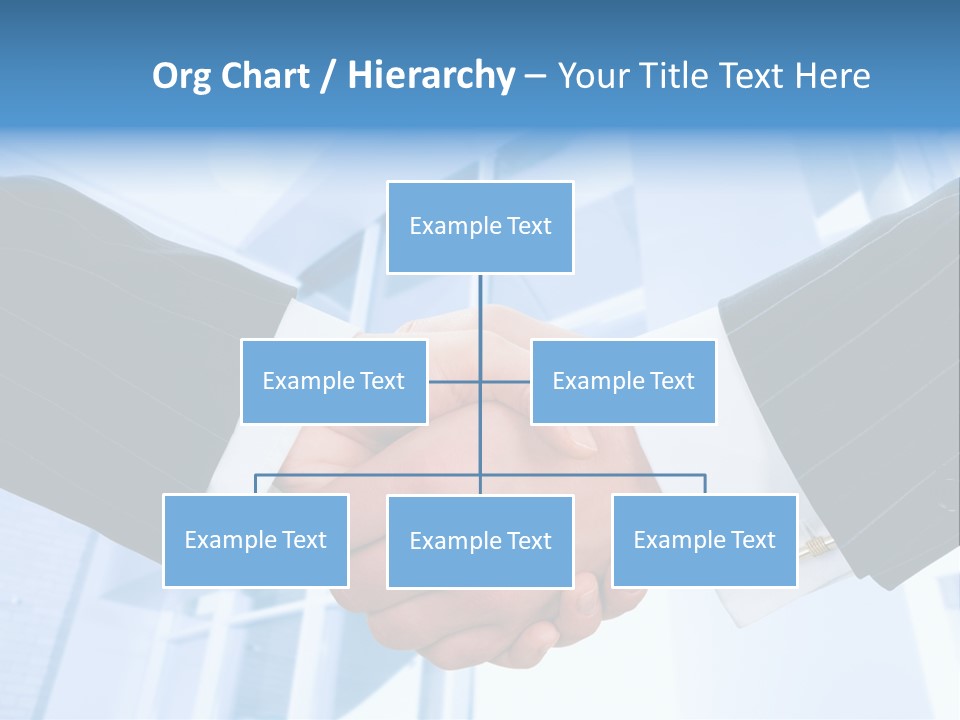 Org Chart / Hierarchy – Your Title Text Here

Example Text

Example Text

Example Text

Example Text

Example Text

Example Text